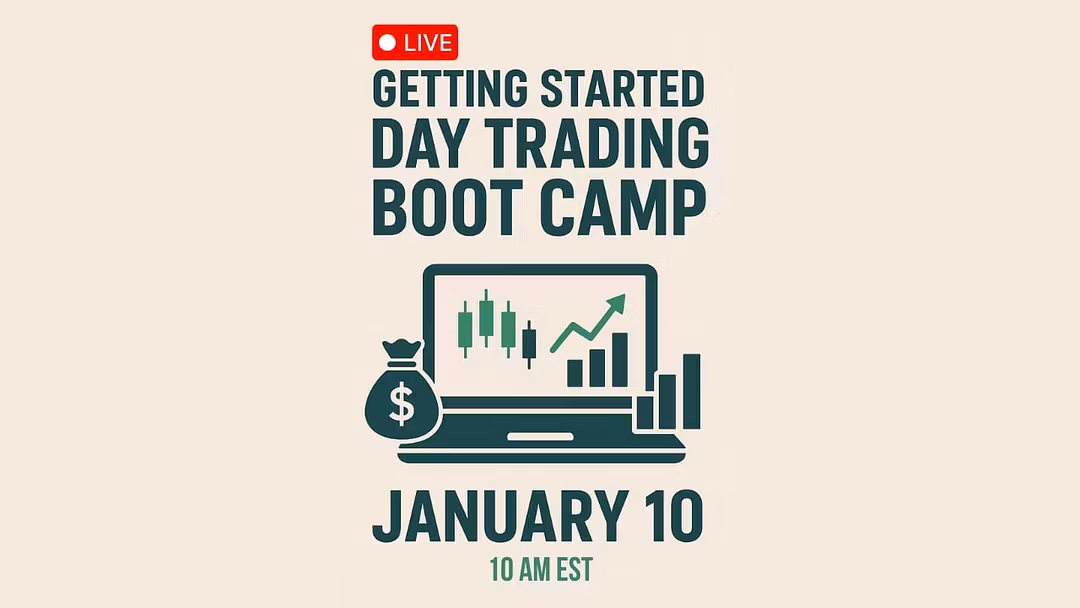 LIVE

GETTING STARTED
DAY TRADING
BOOT CAMP

$

JANUARY 10
10 AM EST